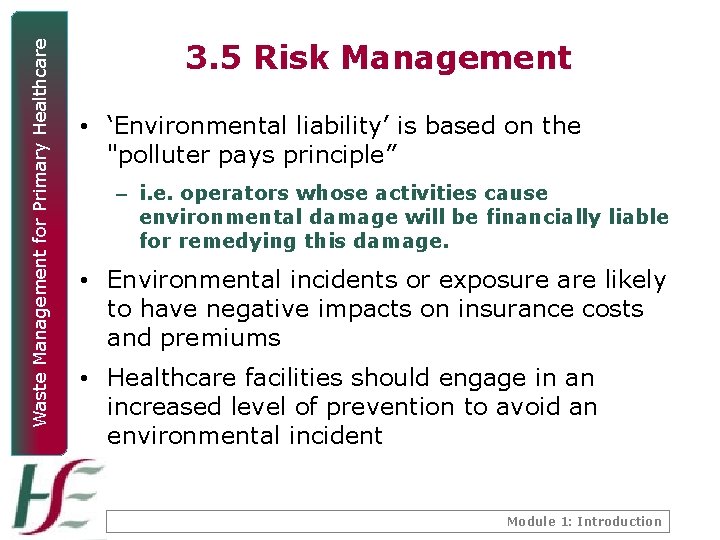 Waste Management for Primary Healthcare

3.5 Risk Management

• ‘Environmental liability’ is based on the "polluter pays principle”

– i.e. operators whose activities cause environmental damage will be financially liable for remedying this damage.

• Environmental incidents or exposure are likely to have negative impacts on insurance costs and premiums

• Healthcare facilities should engage in an increased level of prevention to avoid an environmental incident

HSE

Module 1: Introduction